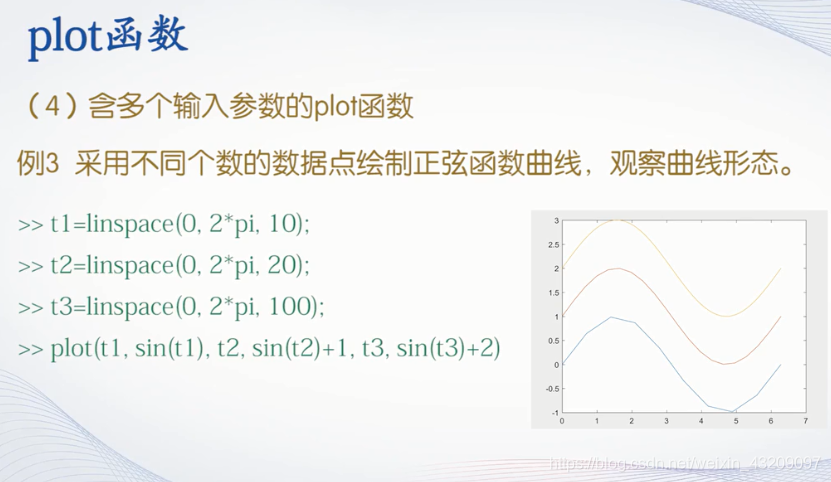 plot函数

（4）含多个输入参数的plot函数

例3 采用不同个数的数据点绘制正弦函数曲线，观察曲线形态。

>> t1=linspace(0, 2*pi, 10);
>> t2=linspace(0, 2*pi, 20);
>> t3=linspace(0, 2*pi, 100);
>> plot(t1, sin(t1), t2, sin(t2)+1, t3, sin(t3)+2)

3
2.5
2
1.5
1
0.5
0
-0.5
-1
0 1 2 3 4 5 6 7

https://blog.csdn.net/weixin_43209097